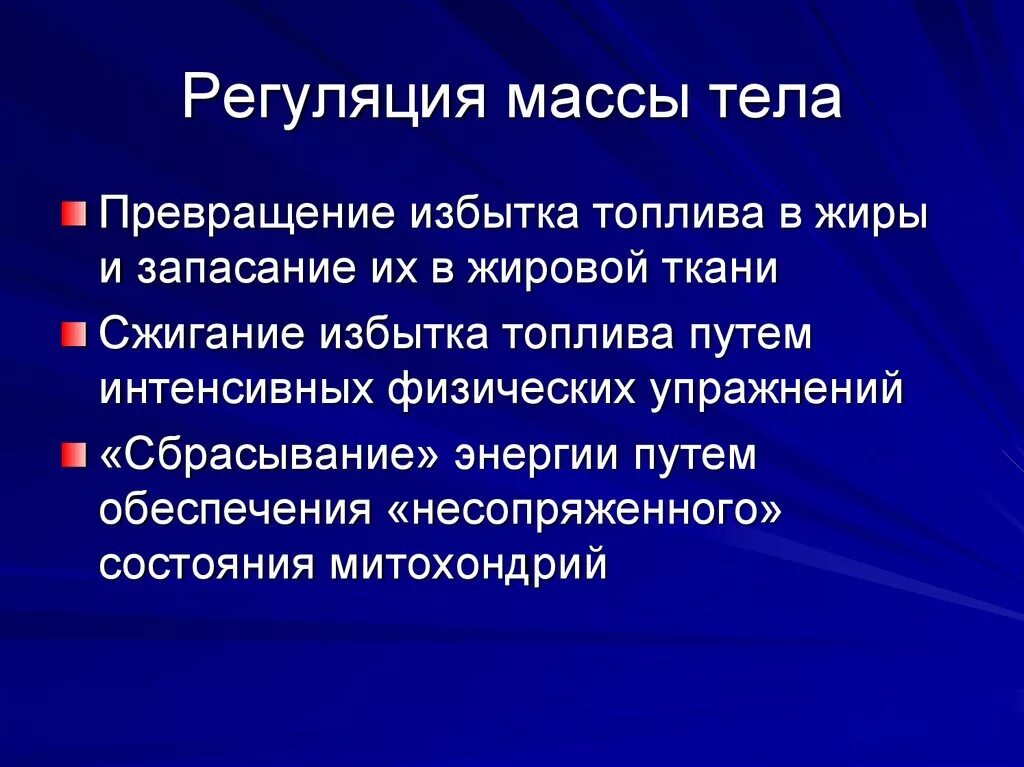 Регуляция массы тела

Превращение избытка топлива в жиры и запасание их в жировой ткани

Сжигание избытка топлива путем интенсивных физических упражнений

«Сбрасывание» энергии путем обеспечения «несопряженного» состояния митохондрий